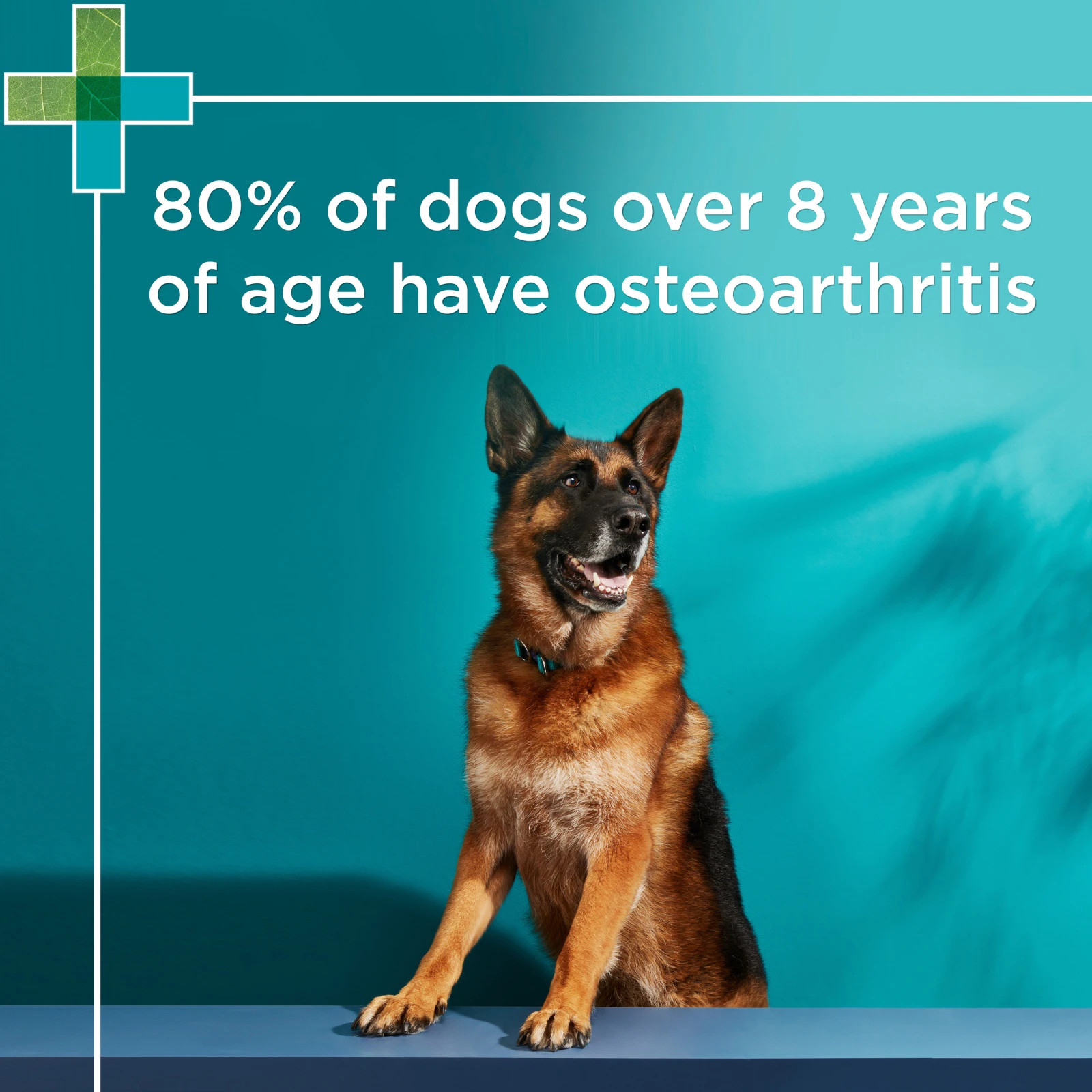 80% of dogs over 8 years of age have osteoarthritis